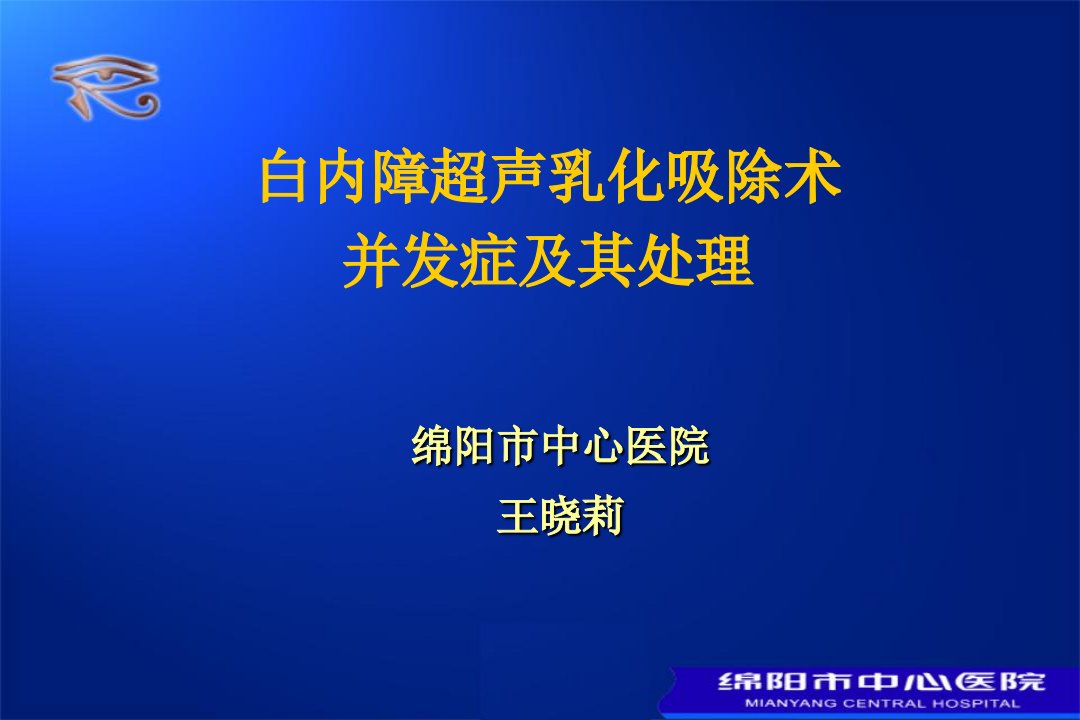 白内障超声乳化吸除术
并发症及其处理

绵阳市中心医院
王晓莉

绵阳市中心医院
MIANYANG CENTRAL HOSPITAL